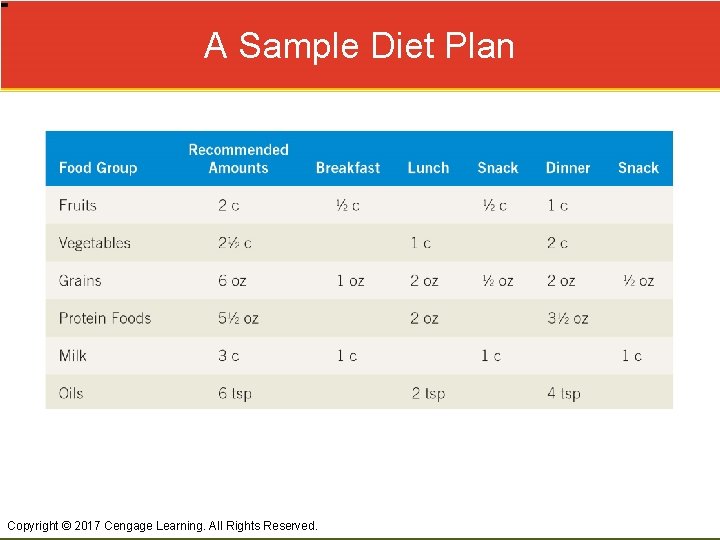 A Sample Diet Plan

| Food Group | Recommended Amounts | Breakfast | Lunch | Snack | Dinner | Snack |
|---|---|---|---|---|---|---|
| Fruits | 2 c | ½ c | | ½ c | 1 c | |
| Vegetables | 2½ c | | 1 c | | 2 c | |
| Grains | 6 oz | 1 oz | 2 oz | ½ oz | 2 oz | ½ oz |
| Protein Foods | 5½ oz | | 2 oz | | 3½ oz | |
| Milk | 3 c | 1 c | | 1 c | | 1 c |
| Oils | 6 tsp | | 2 tsp | | 4 tsp | |

Copyright © 2017 Cengage Learning. All Rights Reserved.